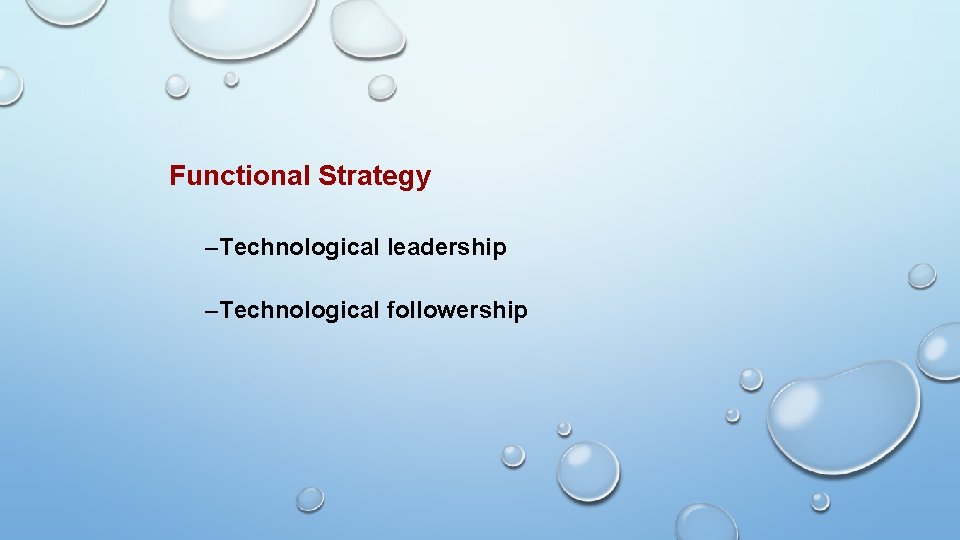 Functional Strategy

–Technological leadership

–Technological followership